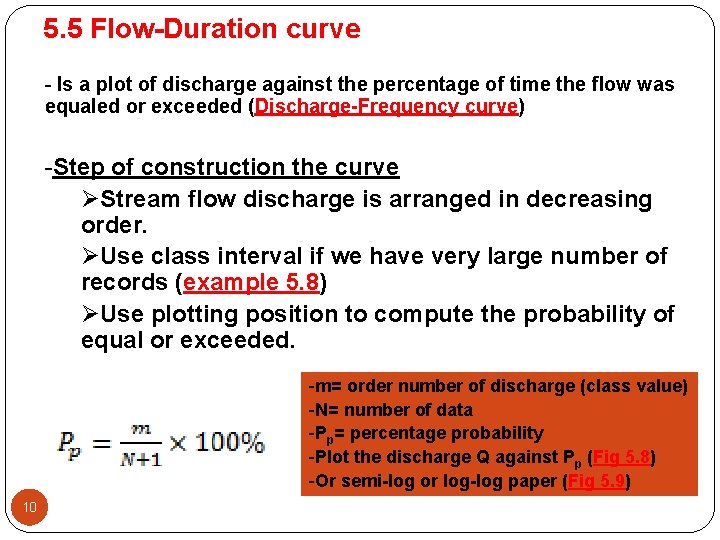 5.5 Flow-Duration curve

- Is a plot of discharge against the percentage of time the flow was equaled or exceeded (Discharge-Frequency curve)

-Step of construction the curve

➢Stream flow discharge is arranged in decreasing order.

➢Use class interval if we have very large number of records (example 5.8)

➢Use plotting position to compute the probability of equal or exceeded.

$P_p = \frac{m}{N+1} \times 100\%$

-m= order number of discharge (class value)
-N= number of data
-$P_p$= percentage probability
-Plot the discharge Q against $P_p$ (Fig 5.8)
-Or semi-log or log-log paper (Fig 5.9)

10